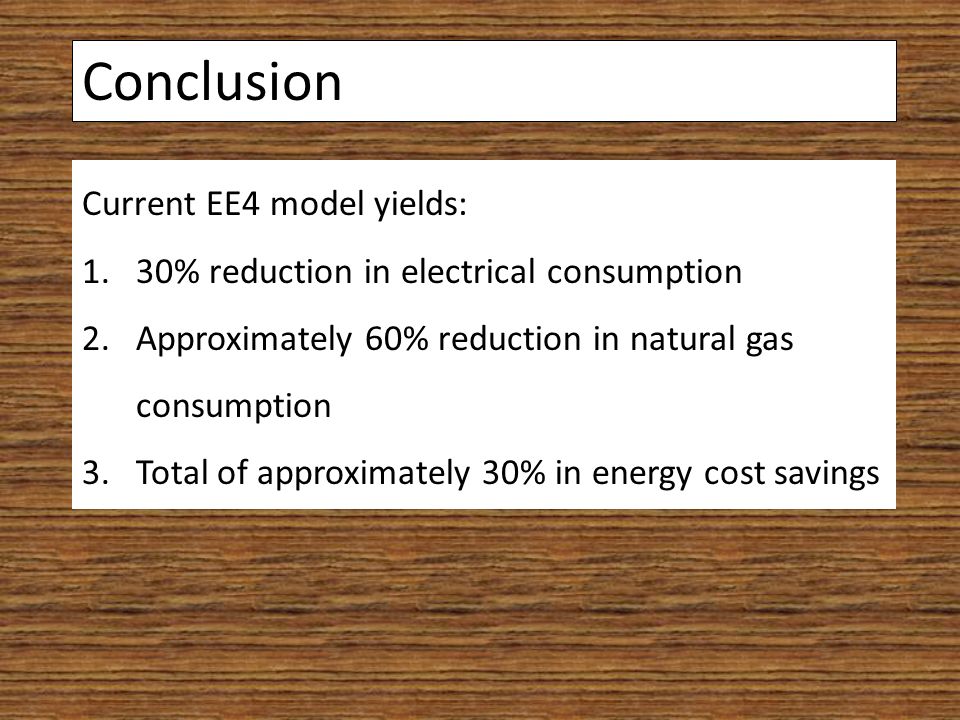 Conclusion

Current EE4 model yields:

1. 30% reduction in electrical consumption
2. Approximately 60% reduction in natural gas consumption
3. Total of approximately 30% in energy cost savings